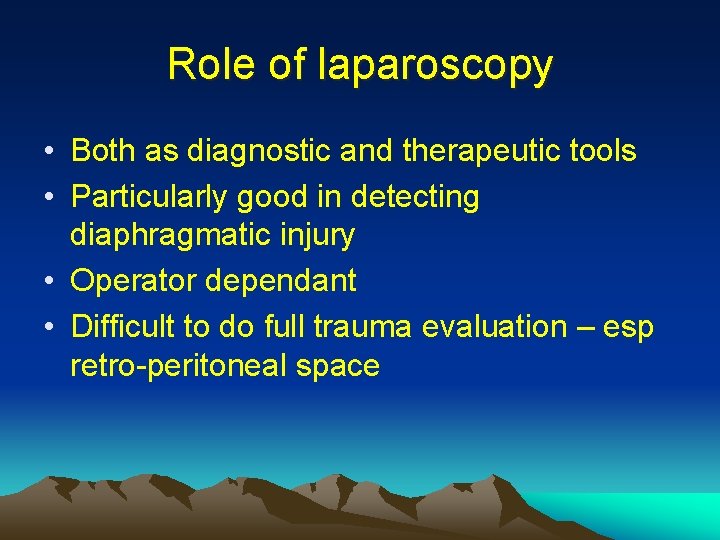 Role of laparoscopy

• Both as diagnostic and therapeutic tools
• Particularly good in detecting diaphragmatic injury
• Operator dependant
• Difficult to do full trauma evaluation – esp retro-peritoneal space